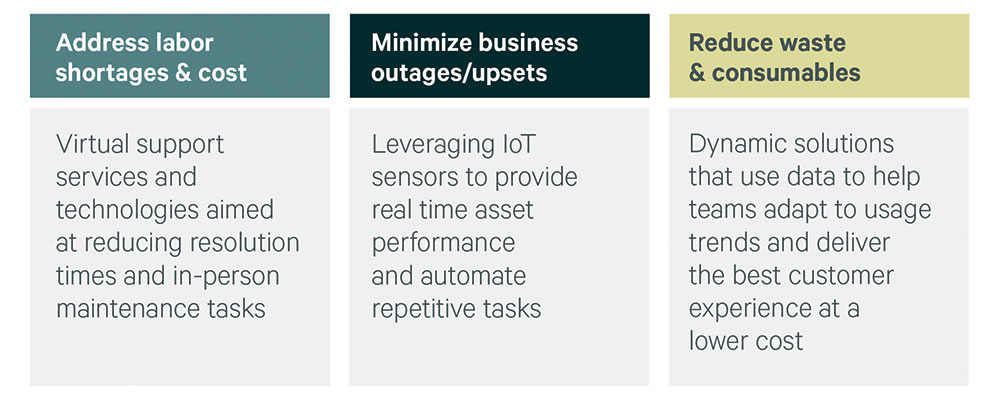 Address labor shortages & cost

Virtual support services and technologies aimed at reducing resolution times and in-person maintenance tasks

Minimize business outages/upsets

Leveraging IoT sensors to provide real time asset performance and automate repetitive tasks

Reduce waste & consumables

Dynamic solutions that use data to help teams adapt to usage trends and deliver the best customer experience at a lower cost